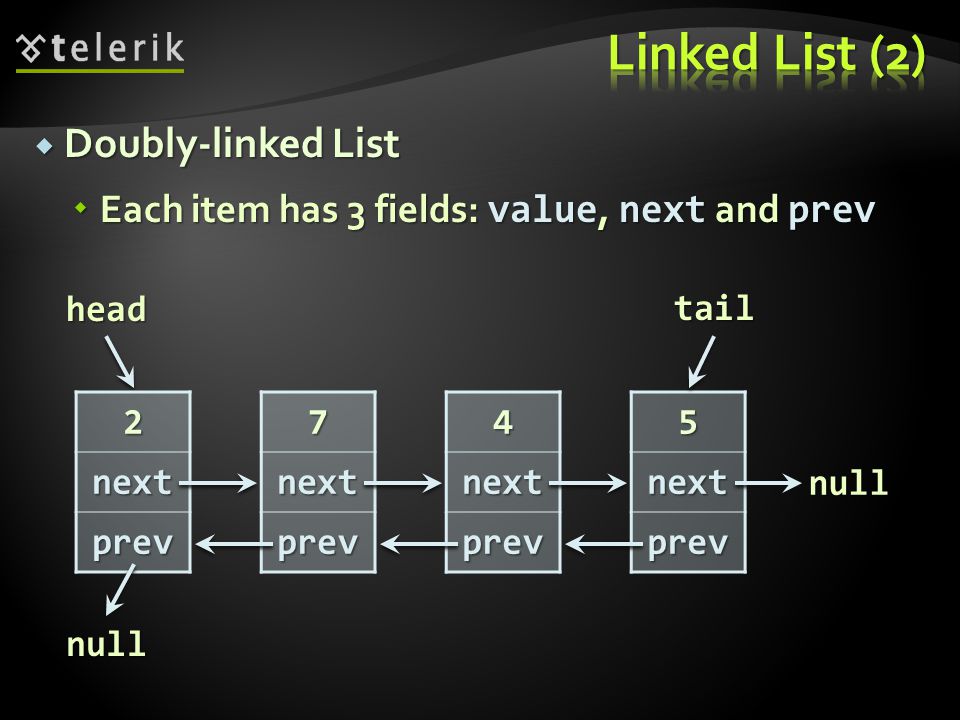 telerik

Linked List (2)

Doubly-linked List

Each item has 3 fields: value, next and prev

head

tail

2
next
prev

7
next
prev

4
next
prev

5
next
prev

null

null